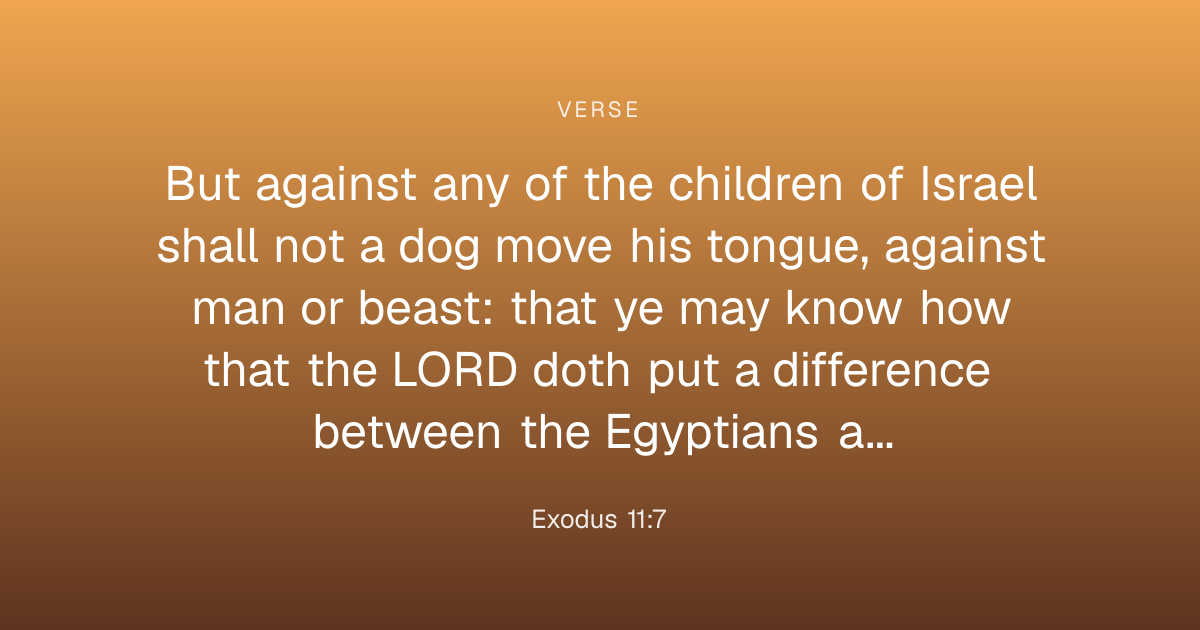 VERSE

But against any of the children of Israel shall not a dog move his tongue, against man or beast: that ye may know how that the LORD doth put a difference between the Egyptians a...

Exodus 11:7